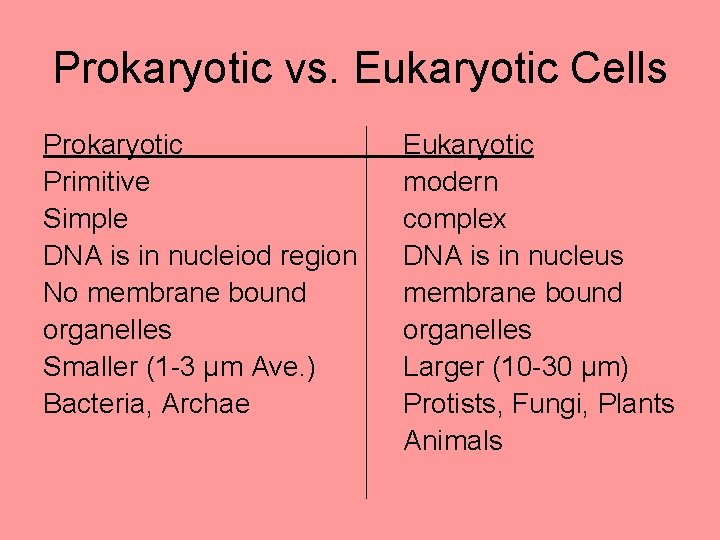 Prokaryotic vs. Eukaryotic Cells

| Prokaryotic | Eukaryotic |
|---|---|
| Primitive | modern |
| Simple | complex |
| DNA is in nucleiod region | DNA is in nucleus |
| No membrane bound organelles | membrane bound organelles |
| Smaller (1-3 µm Ave.) | Larger (10-30 µm) |
| Bacteria, Archae | Protists, Fungi, Plants Animals |